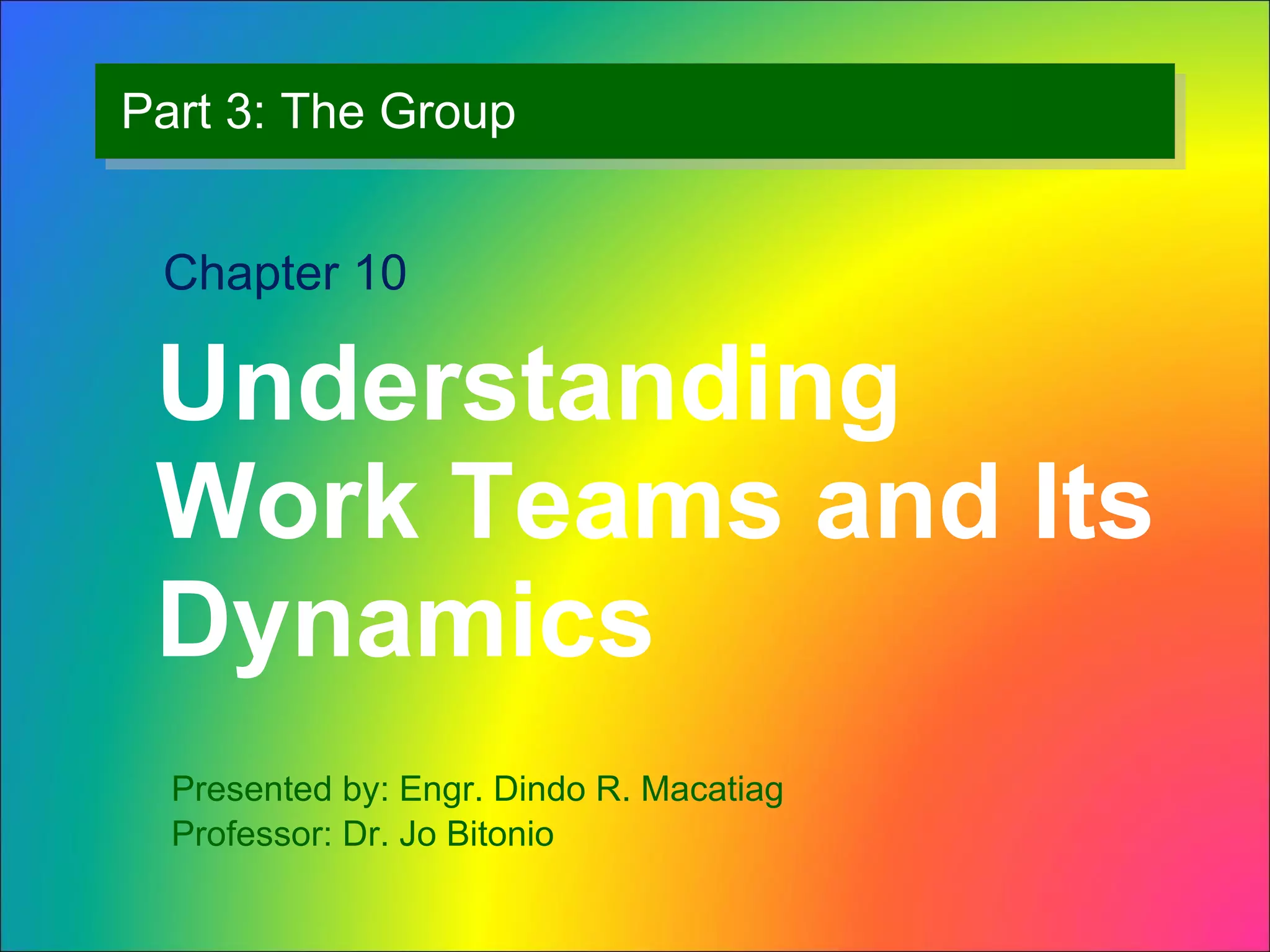 Part 3: The Group

Chapter 10

Understanding Work Teams and Its Dynamics

Presented by: Engr. Dindo R. Macatiag
Professor: Dr. Jo Bitonio